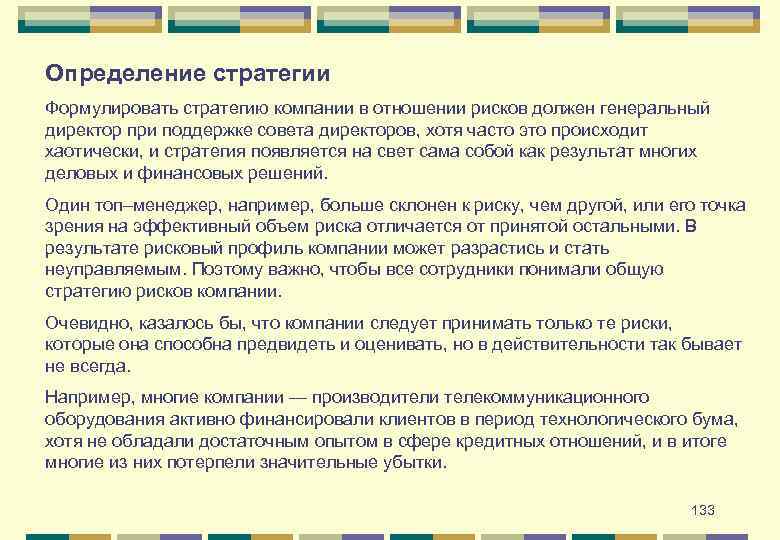 Определение стратегии

Формулировать стратегию компании в отношении рисков должен генеральный директор при поддержке совета директоров, хотя часто это происходит хаотически, и стратегия появляется на свет сама собой как результат многих деловых и финансовых решений.

Один топ–менеджер, например, больше склонен к риску, чем другой, или его точка зрения на эффективный объем риска отличается от принятой остальными. В результате рисковый профиль компании может разрастись и стать неуправляемым. Поэтому важно, чтобы все сотрудники понимали общую стратегию рисков компании.

Очевидно, казалось бы, что компании следует принимать только те риски, которые она способна предвидеть и оценивать, но в действительности так бывает не всегда.

Например, многие компании — производители телекоммуникационного оборудования активно финансировали клиентов в период технологического бума, хотя не обладали достаточным опытом в сфере кредитных отношений, и в итоге многие из них потерпели значительные убытки.

133